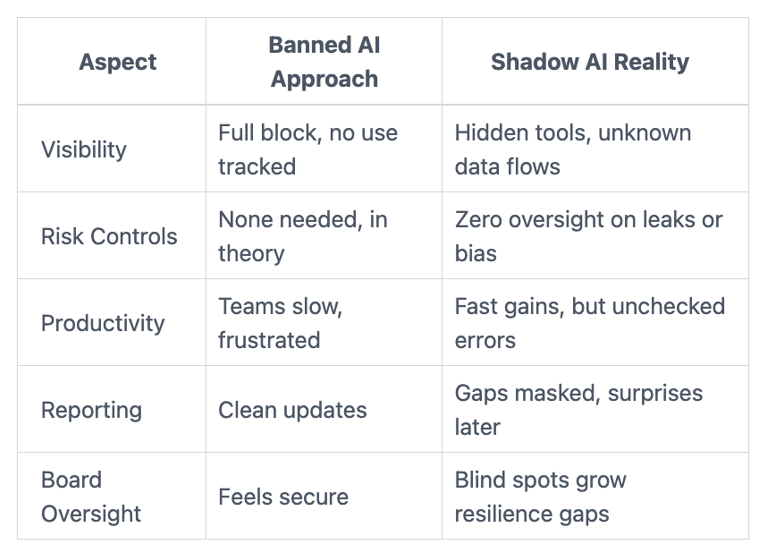 | Aspect | Banned AI Approach | Shadow AI Reality |
|---|---|---|
| Visibility | Full block, no use tracked | Hidden tools, unknown data flows |
| Risk Controls | None needed, in theory | Zero oversight on leaks or bias |
| Productivity | Teams slow, frustrated | Fast gains, but unchecked errors |
| Reporting | Clean updates | Gaps masked, surprises later |
| Board Oversight | Feels secure | Blind spots grow resilience gaps |